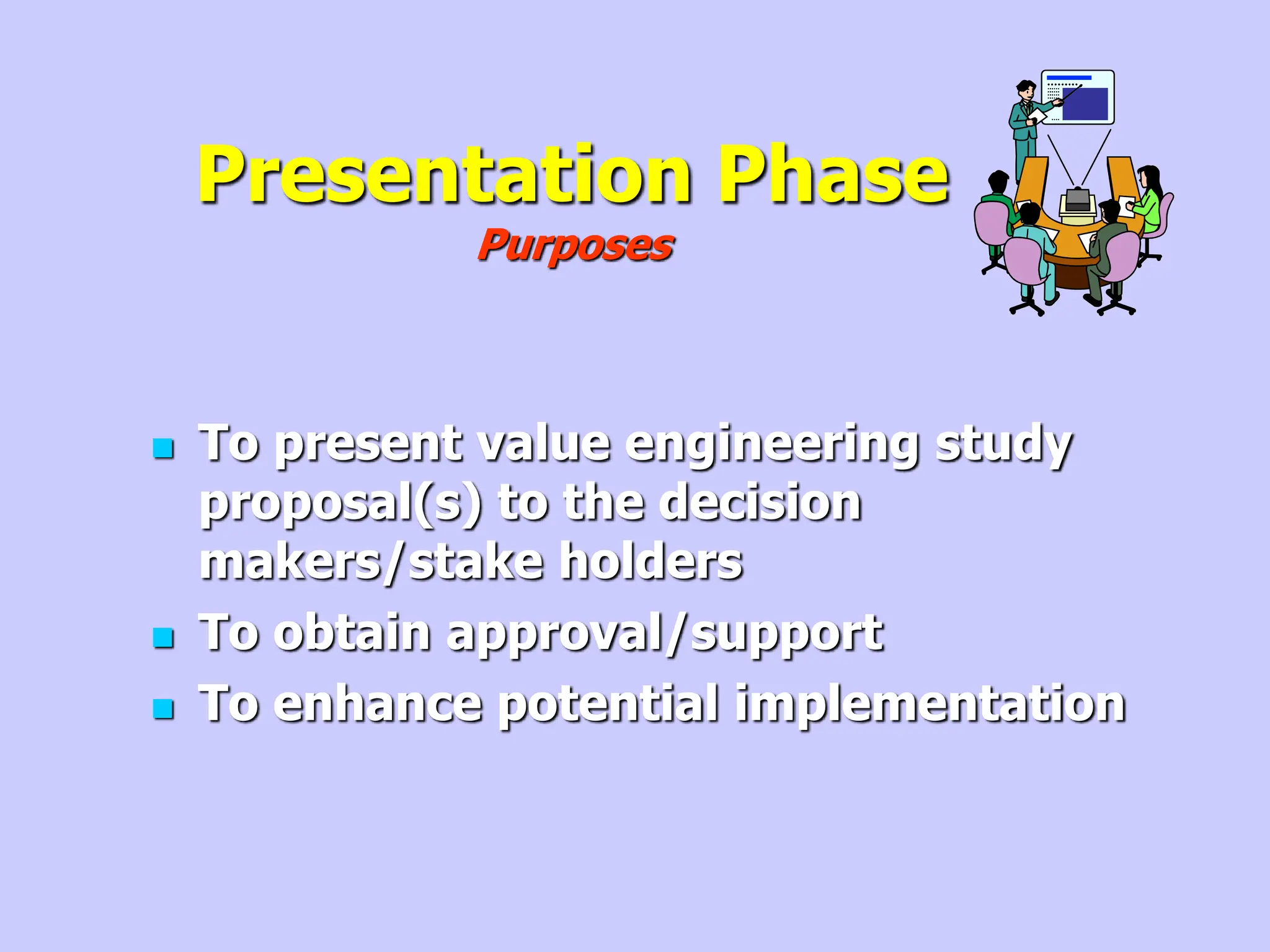 Presentation Phase
Purposes

- To present value engineering study proposal(s) to the decision makers/stake holders
- To obtain approval/support
- To enhance potential implementation